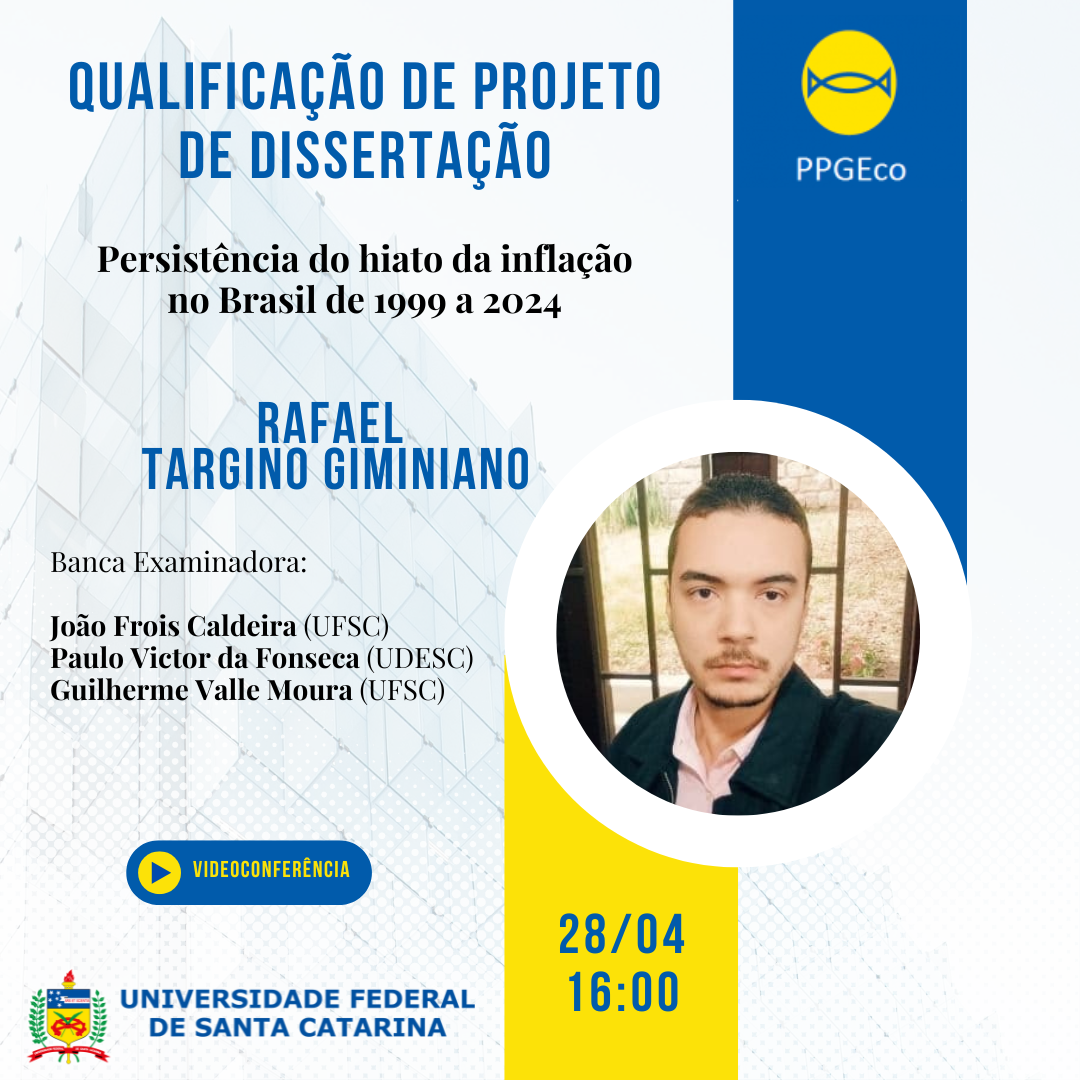 QUALIFICAÇÃO DE PROJETO DE DISSERTAÇÃO

PPGEco

Persistência do hiato da inflação no Brasil de 1999 a 2024

RAFAEL TARGINO GIMINIANO

Banca Examinadora:

João Frois Caldeira (UFSC)
Paulo Victor da Fonseca (UDESC)
Guilherme Valle Moura (UFSC)

VIDEOCONFERÊNCIA

28/04
16:00

UNIVERSIDADE FEDERAL DE SANTA CATARINA